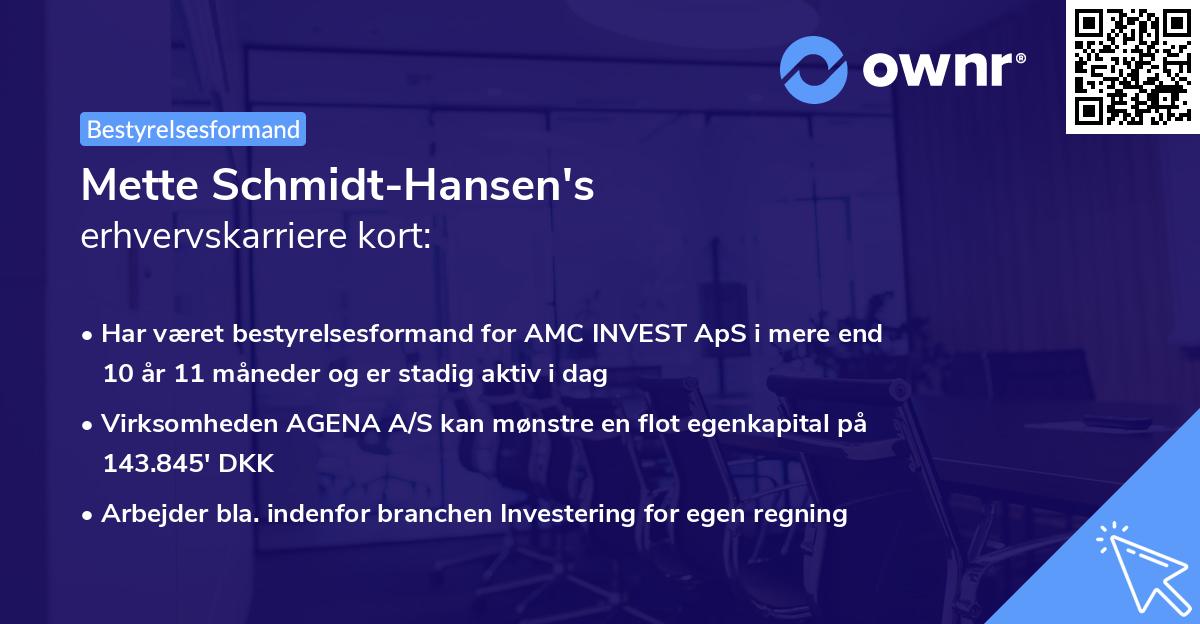 ownr®

Bestyrelsesformand

Mette Schmidt-Hansen's
erhvervskarriere kort:

• Har været bestyrelsesformand for AMC INVEST ApS i mere end 10 år 11 måneder og er stadig aktiv i dag

• Virksomheden AGENA A/S kan mønstre en flot egenkapital på 143.845' DKK

• Arbejder bla. indenfor branchen Investering for egen regning